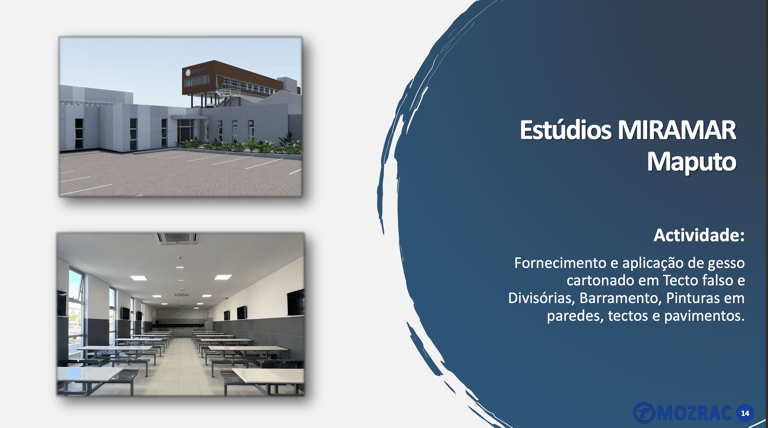 Estúdios MIRAMAR
Maputo

Actividade:

Fornecimento e aplicação de gesso cartonado em Tecto falso e Divisórias, Barramento, Pinturas em paredes, tectos e pavimentos.

MOZRAC 14